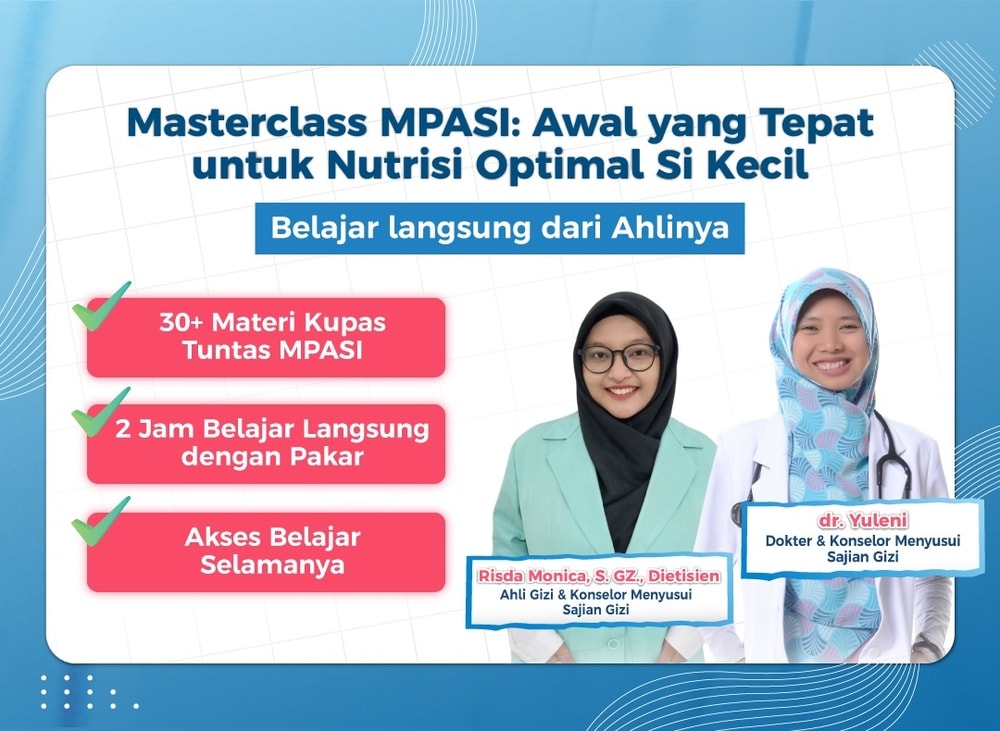 Masterclass MPASI: Awal yang Tepat untuk Nutrisi Optimal Si Kecil

Belajar langsung dari Ahlinya

30+ Materi Kupas Tuntas MPASI

2 Jam Belajar Langsung dengan Pakar

Akses Belajar Selamanya

Risda Monica, S. GZ., Dietisien
Ahli Gizi & Konselor Menyusui Sajian Gizi

dr. Yuleni
Dokter & Konselor Menyusui Sajian Gizi